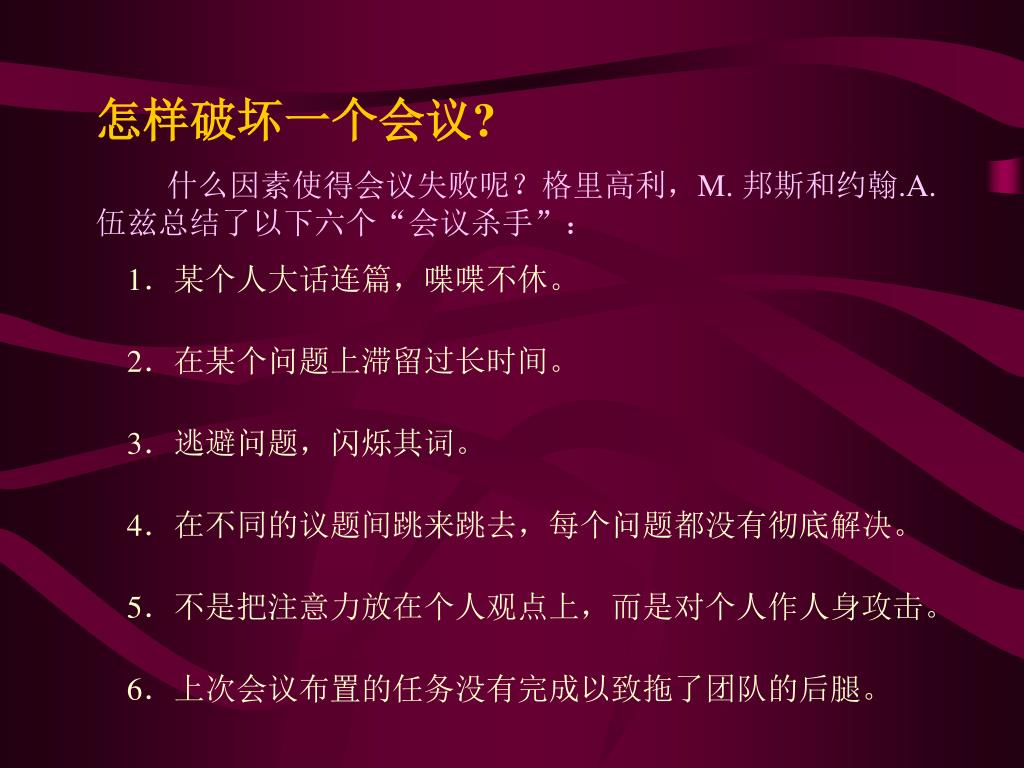 怎样破坏一个会议?

什么因素使得会议失败呢？格里高利，M. 邦斯和约翰.A. 伍兹总结了以下六个“会议杀手”：

1. 某个人大话连篇，喋喋不休。

2. 在某个问题上滞留过长时间。

3. 逃避问题，闪烁其词。

4. 在不同的议题间跳来跳去，每个问题都没有彻底解决。

5. 不是把注意力放在个人观点上，而是对个人作人身攻击。

6. 上次会议布置的任务没有完成以致拖了团队的后腿。